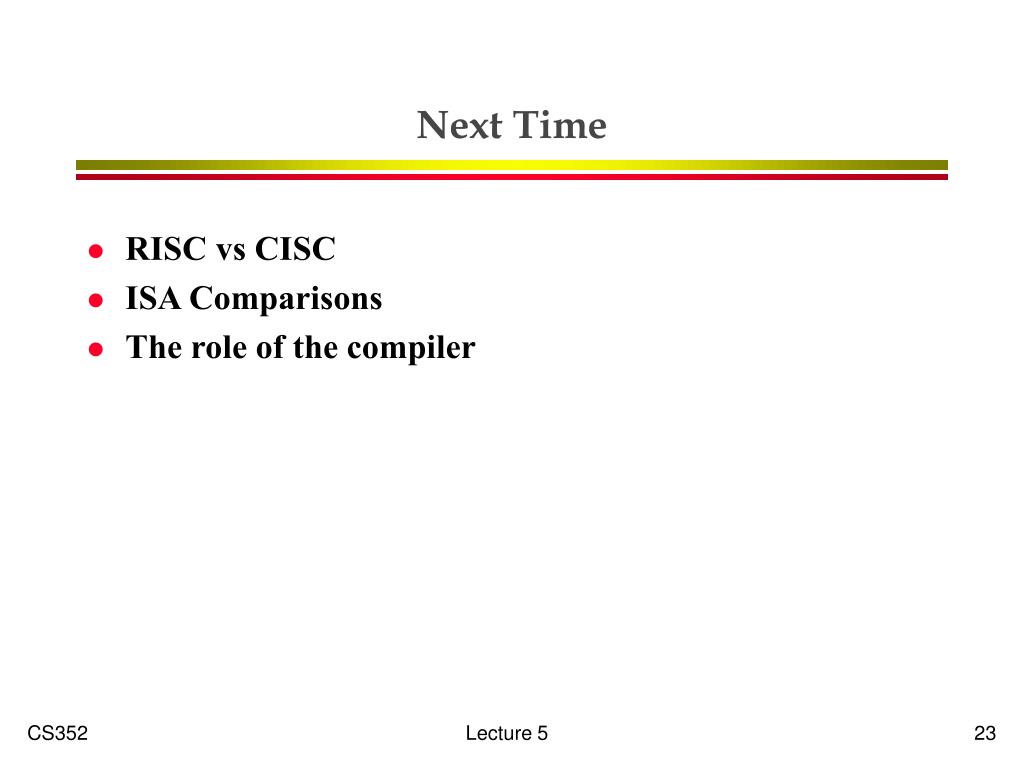 Next Time

- RISC vs CISC
- ISA Comparisons
- The role of the compiler

CS352

Lecture 5

23